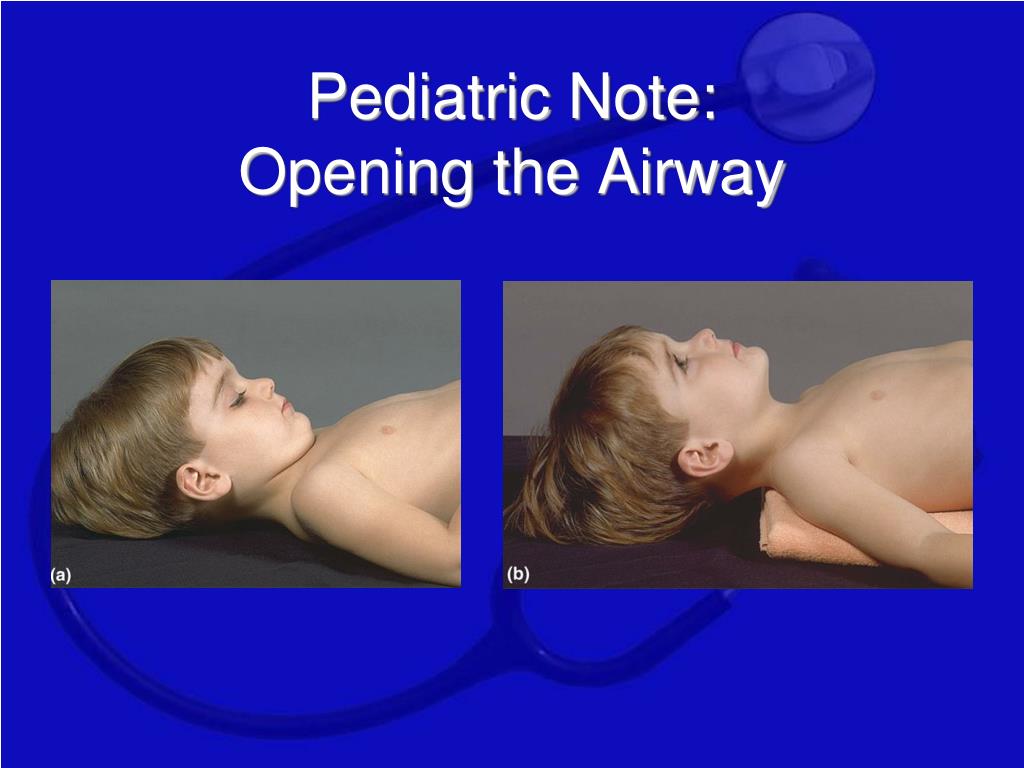 Pediatric Note:
Opening the Airway

(a)

(b)